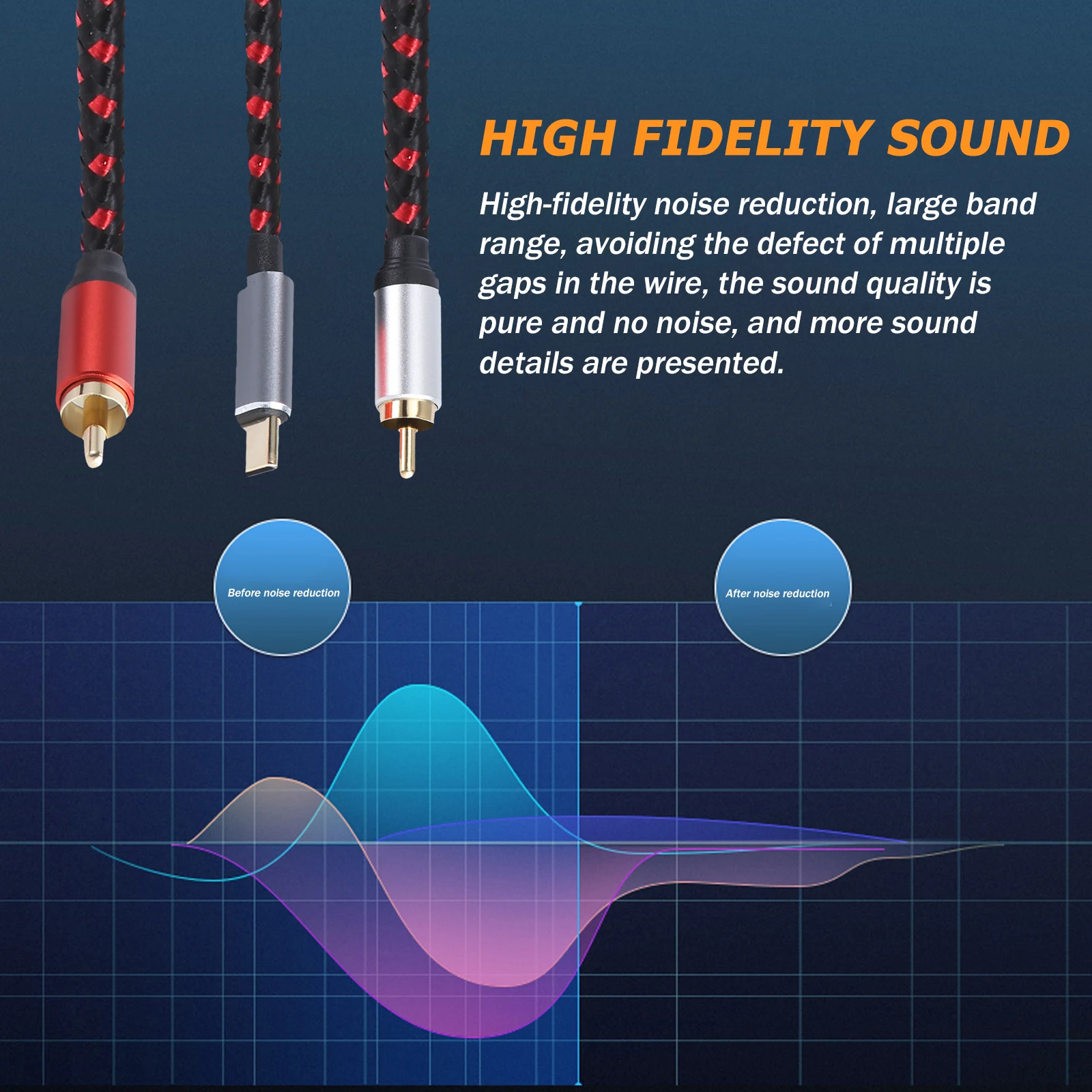 HIGH FIDELITY SOUND

High-fidelity noise reduction, large band range, avoiding the defect of multiple gaps in the wire, the sound quality is pure and no noise, and more sound details are presented.

Before noise reduction

After noise reduction